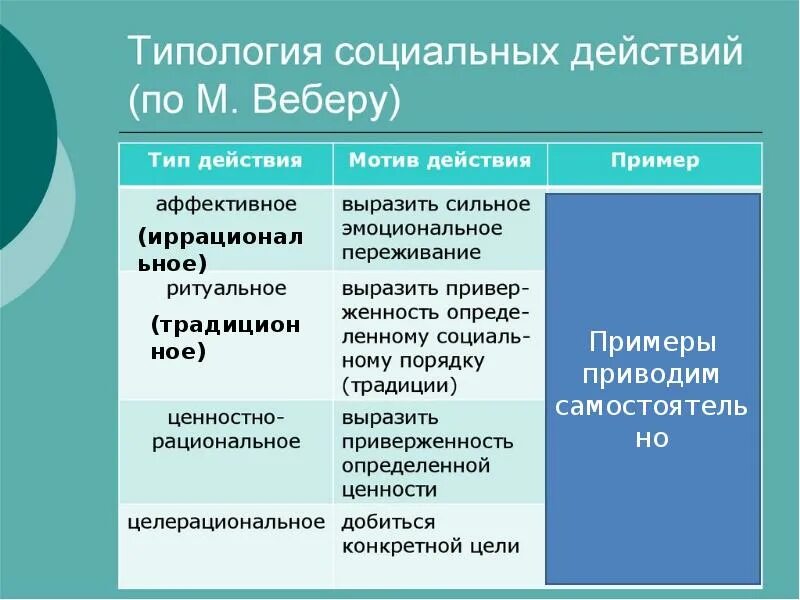 Типология социальных действий (по М. Веберу)

| Тип действия | Мотив действия | Пример |
|---|---|---|
| аффективное (иррациональное) | выразить сильное эмоциональное переживание | Примеры приводим самостоятельно |
| ритуальное (традиционное) | выразить приверженность определенному социальному порядку (традиции) | |
| ценностно-рациональное | выразить приверженность определенной ценности | |
| целерациональное | добиться конкретной цели | |